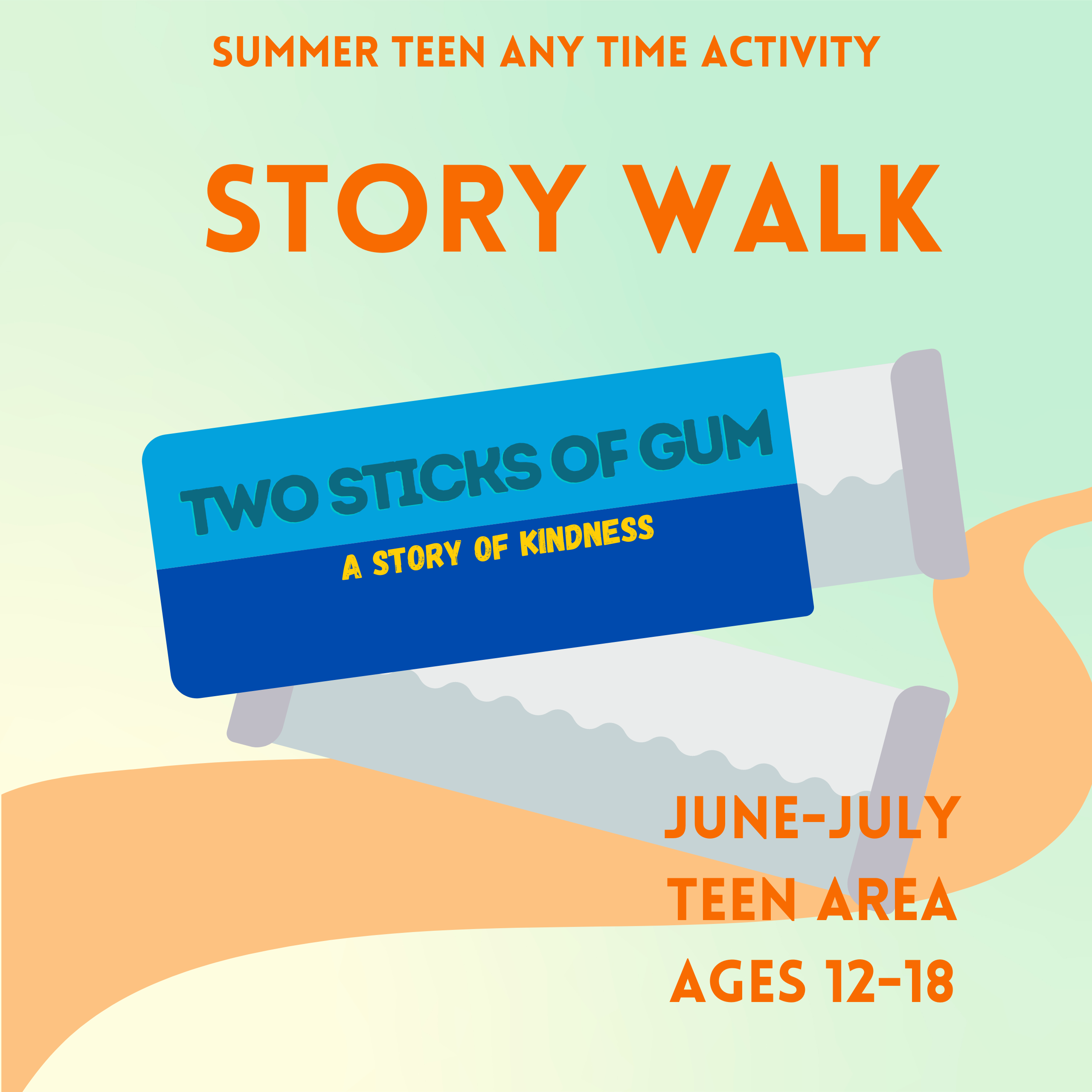 SUMMER TEEN ANY TIME ACTIVITY

STORY WALK

TWO STICKS OF GUM

A STORY OF KINDNESS

JUNE-JULY
TEEN AREA
AGES 12-18